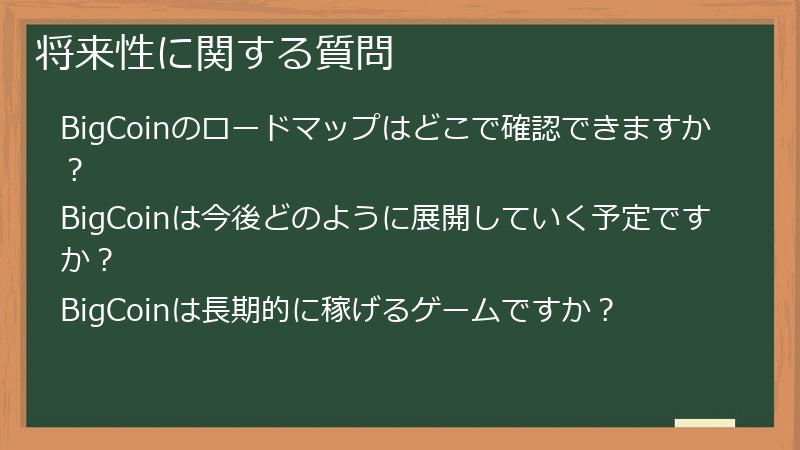 将来性に関する質問

BigCoinのロードマップはどこで確認できますか？

BigCoinは今後どのように展開していく予定ですか？

BigCoinは長期的に稼げるゲームですか？